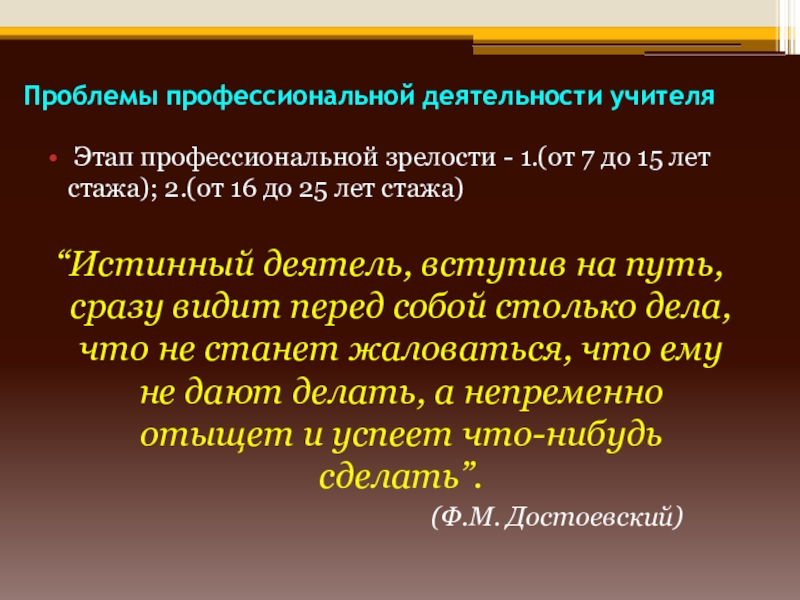 Проблемы профессиональной деятельности учителя

• Этап профессиональной зрелости - 1.(от 7 до 15 лет стажа); 2.(от 16 до 25 лет стажа)

“Истинный деятель, вступив на путь, сразу видит перед собой столько дела, что не станет жаловаться, что ему не дают делать, а непременно отыщет и успеет что-нибудь сделать”.

(Ф.М. Достоевский)